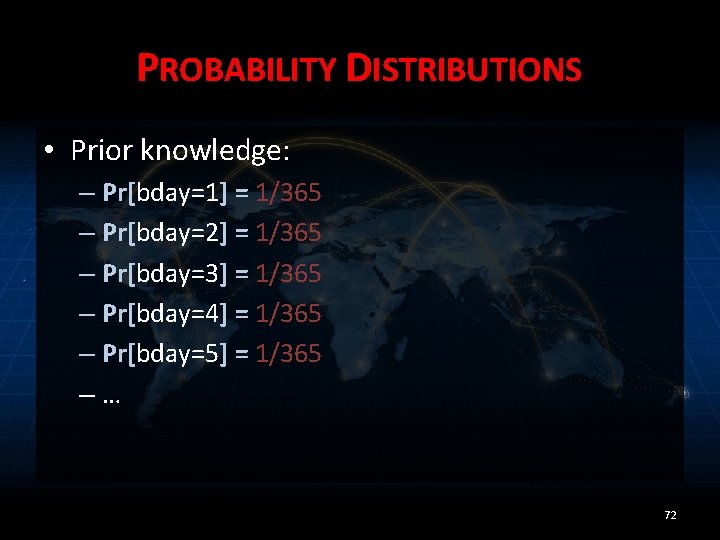 PROBABILITY DISTRIBUTIONS

• Prior knowledge:
– Pr[bday=1] = 1/365
– Pr[bday=2] = 1/365
– Pr[bday=3] = 1/365
– Pr[bday=4] = 1/365
– Pr[bday=5] = 1/365
– …

72